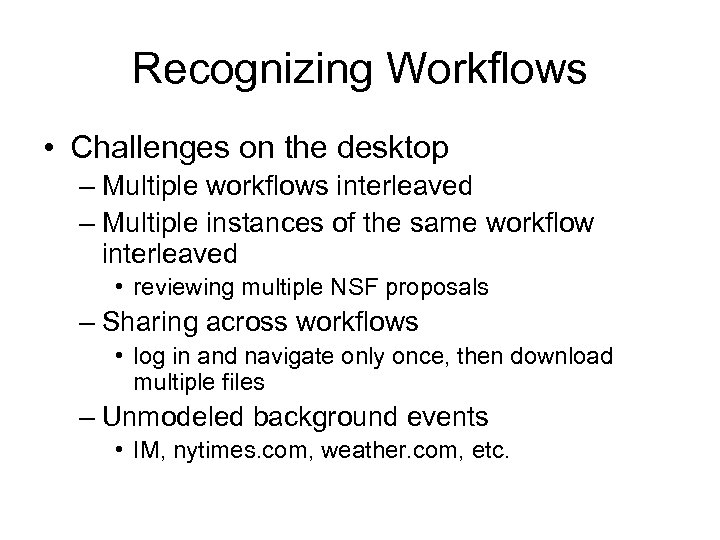 Recognizing Workflows

• Challenges on the desktop
– Multiple workflows interleaved
– Multiple instances of the same workflow interleaved
• reviewing multiple NSF proposals
– Sharing across workflows
• log in and navigate only once, then download multiple files
– Unmodeled background events
• IM, nytimes.com, weather.com, etc.